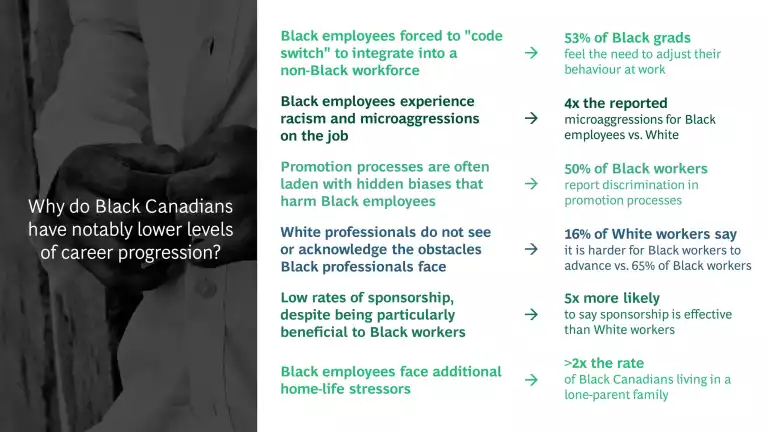 Why do Black Canadians have notably lower levels of career progression?

Black employees forced to "code switch" to integrate into a non-Black workforce → 53% of Black grads feel the need to adjust their behaviour at work

Black employees experience racism and microaggressions on the job → 4x the reported microaggressions for Black employees vs. White

Promotion processes are often laden with hidden biases that harm Black employees → 50% of Black workers report discrimination in promotion processes

White professionals do not see or acknowledge the obstacles Black professionals face → 16% of White workers say it is harder for Black workers to advance vs. 65% of Black workers

Low rates of sponsorship, despite being particularly beneficial to Black workers → 5x more likely to say sponsorship is effective than White workers

Black employees face additional home-life stressors → >2x the rate of Black Canadians living in a lone-parent family